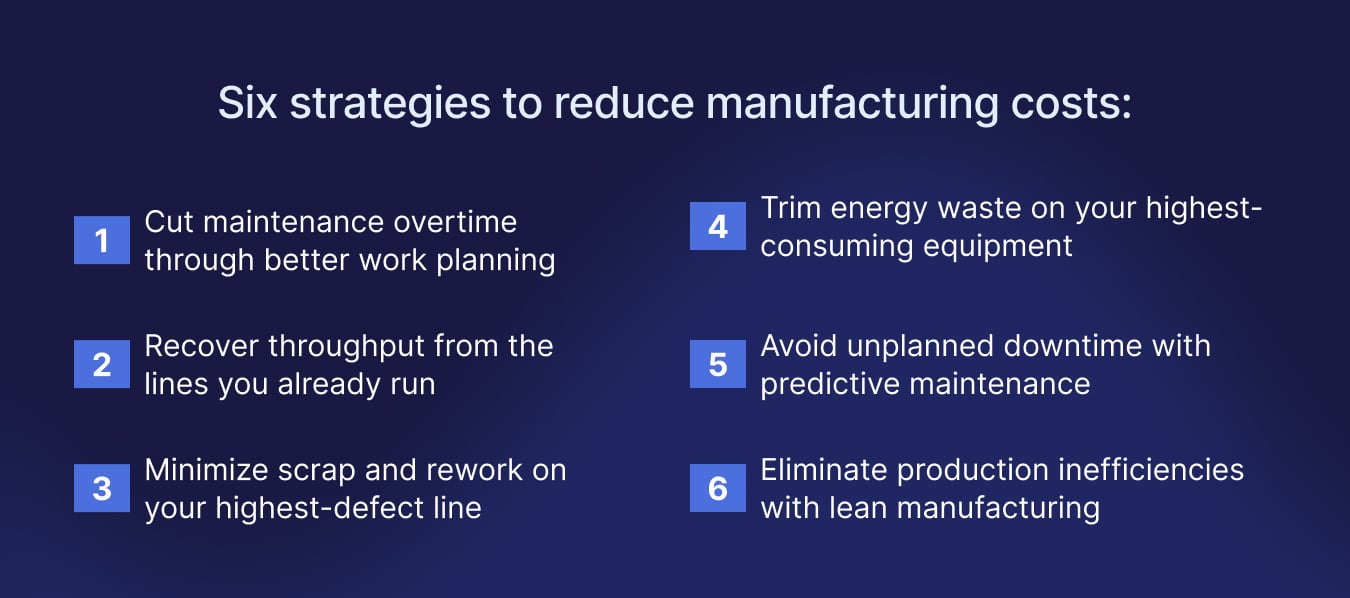 Six strategies to reduce manufacturing costs:

1 Cut maintenance overtime through better work planning

2 Recover throughput from the lines you already run

3 Minimize scrap and rework on your highest-defect line

4 Trim energy waste on your highest-consuming equipment

5 Avoid unplanned downtime with predictive maintenance

6 Eliminate production inefficiencies with lean manufacturing